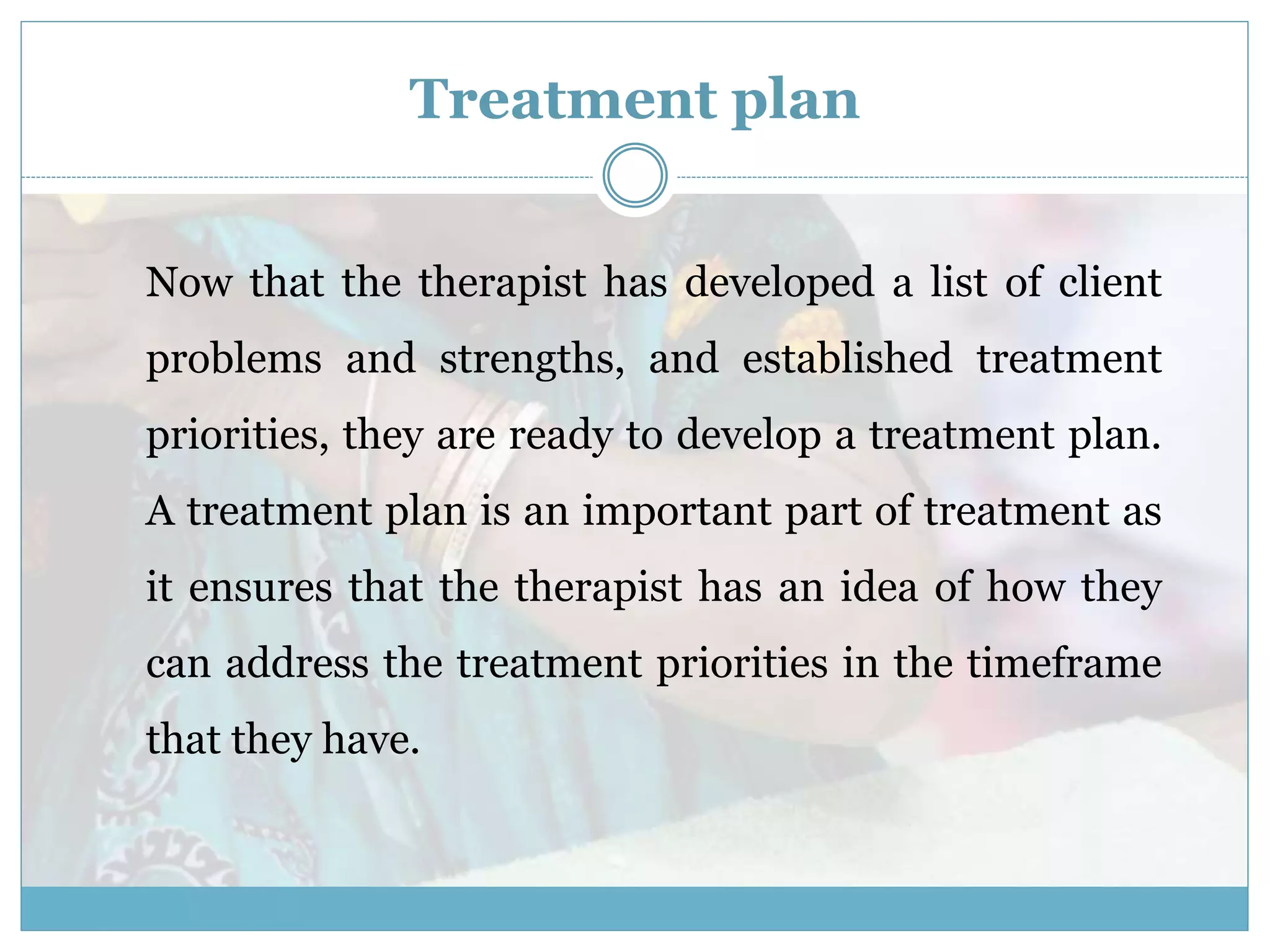 Treatment plan

Now that the therapist has developed a list of client problems and strengths, and established treatment priorities, they are ready to develop a treatment plan. A treatment plan is an important part of treatment as it ensures that the therapist has an idea of how they can address the treatment priorities in the timeframe that they have.